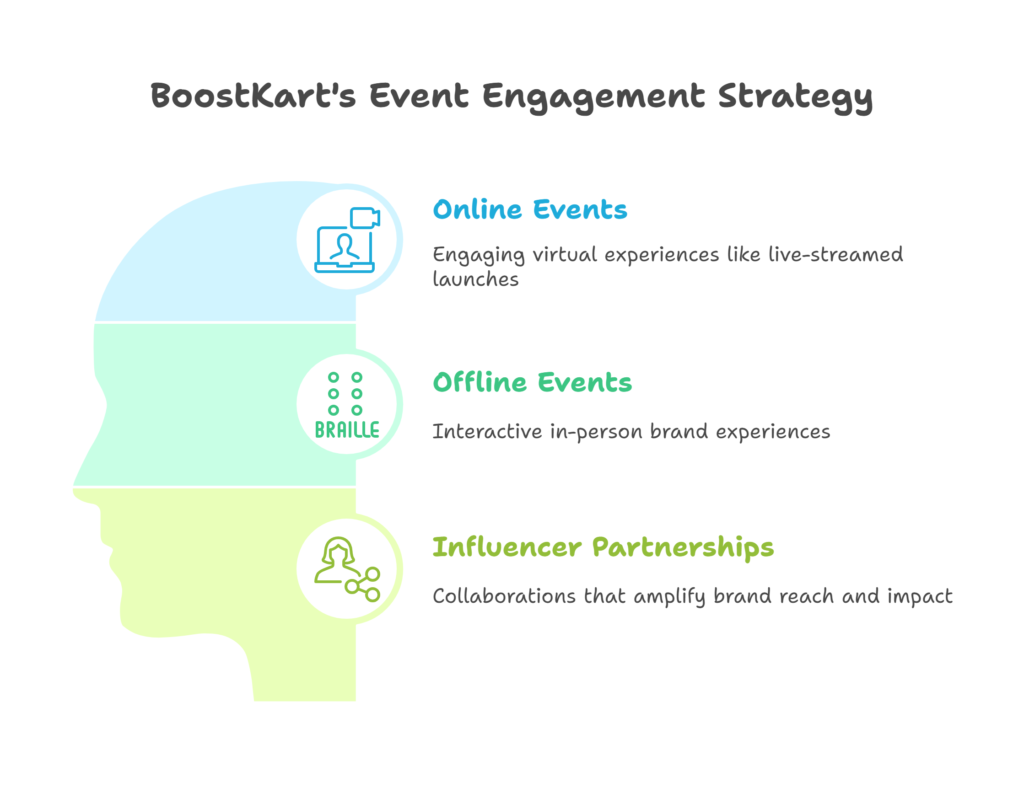 BoostKart's Event Engagement Strategy

Online Events

Engaging virtual experiences like live-streamed launches

BRAILLE

Offline Events

Interactive in-person brand experiences

Influencer Partnerships

Collaborations that amplify brand reach and impact